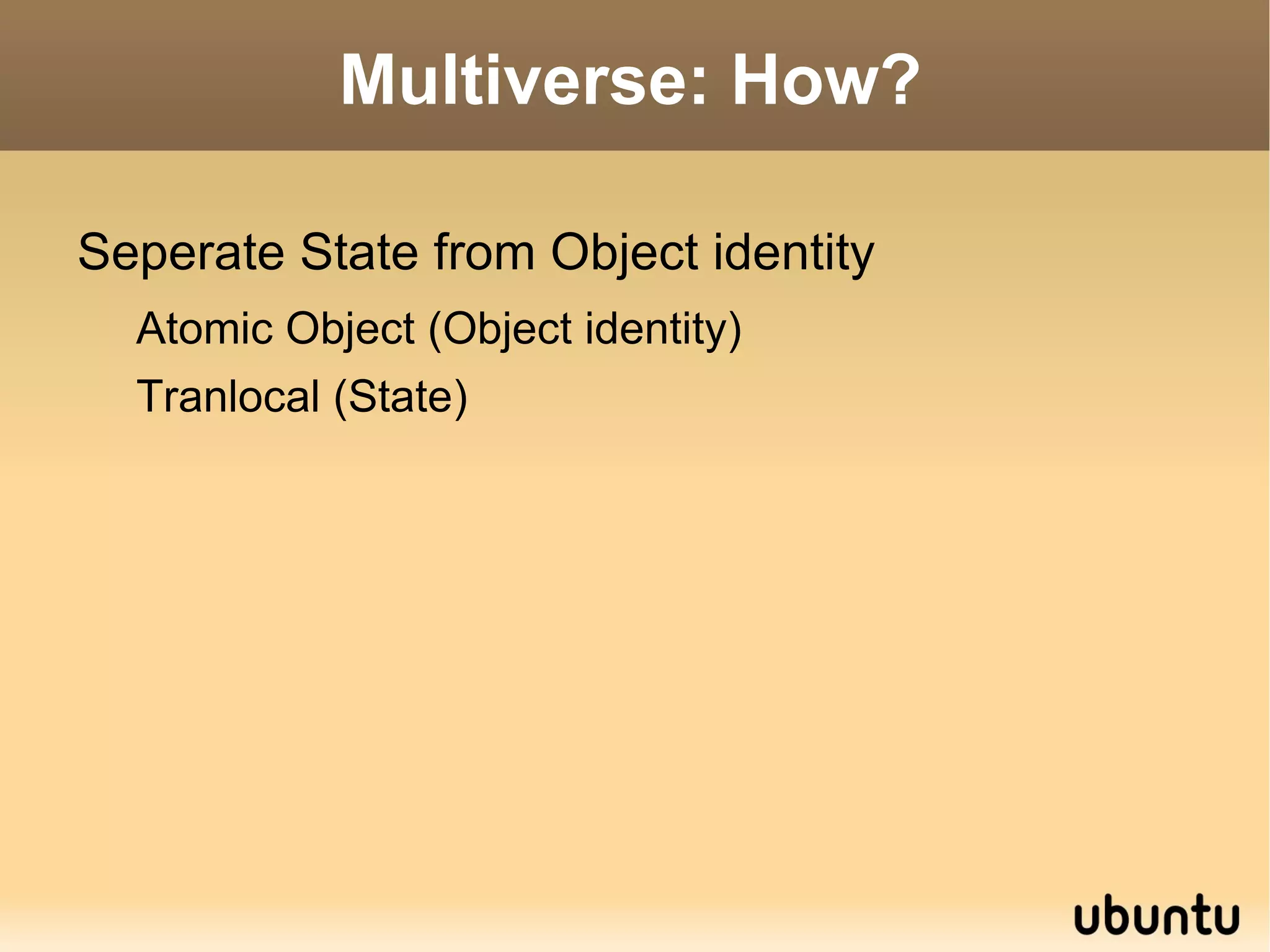 Multiverse: How?

Seperate State from Object identity

Atomic Object (Object identity)

Tranlocal (State)

ubuntu